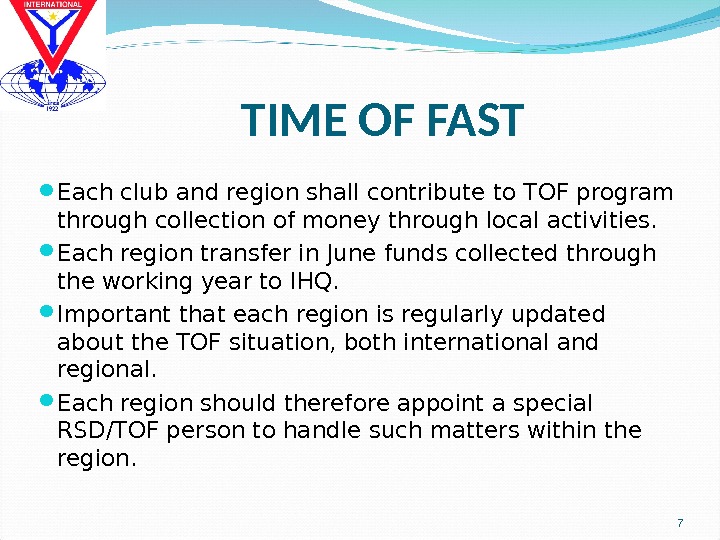 INTERNATIONAL
1922

TIME OF FAST

Each club and region shall contribute to TOF program through collection of money through local activities.

Each region transfer in June funds collected through the working year to IHQ.

Important that each region is regularly updated about the TOF situation, both international and regional.

Each region should therefore appoint a special RSD/TOF person to handle such matters within the region.

7